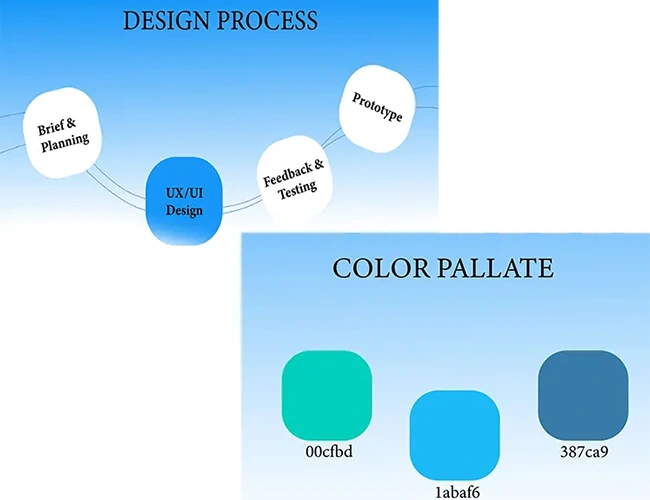 DESIGN PROCESS

Brief & Planning

UX/UI Design

Feedback & Testing

Prototype

COLOR PALLATE

00cfbd

1abaf6

387ca9